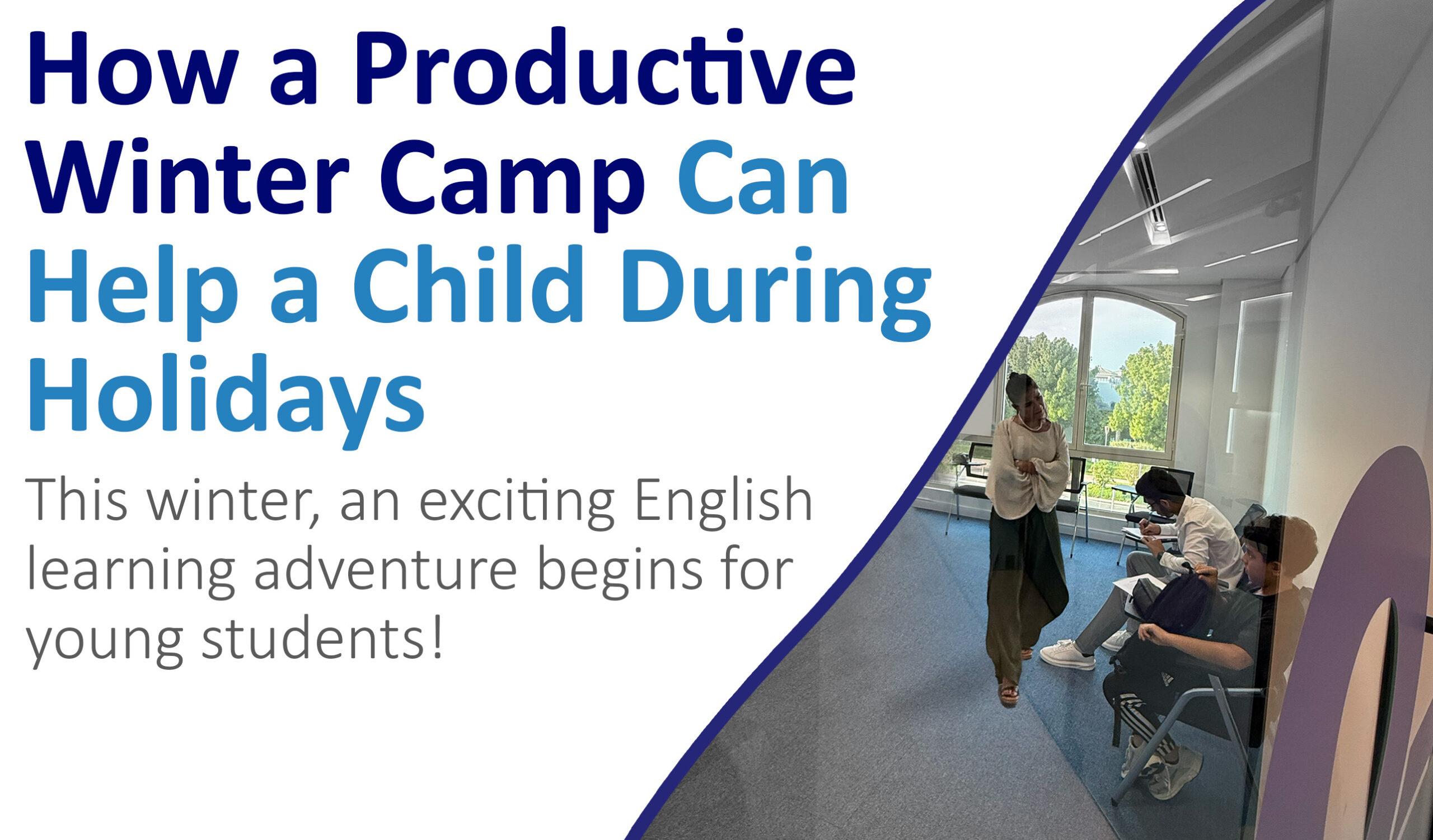 How a Productive Winter Camp Can Help a Child During Holidays

This winter, an exciting English learning adventure begins for young students!